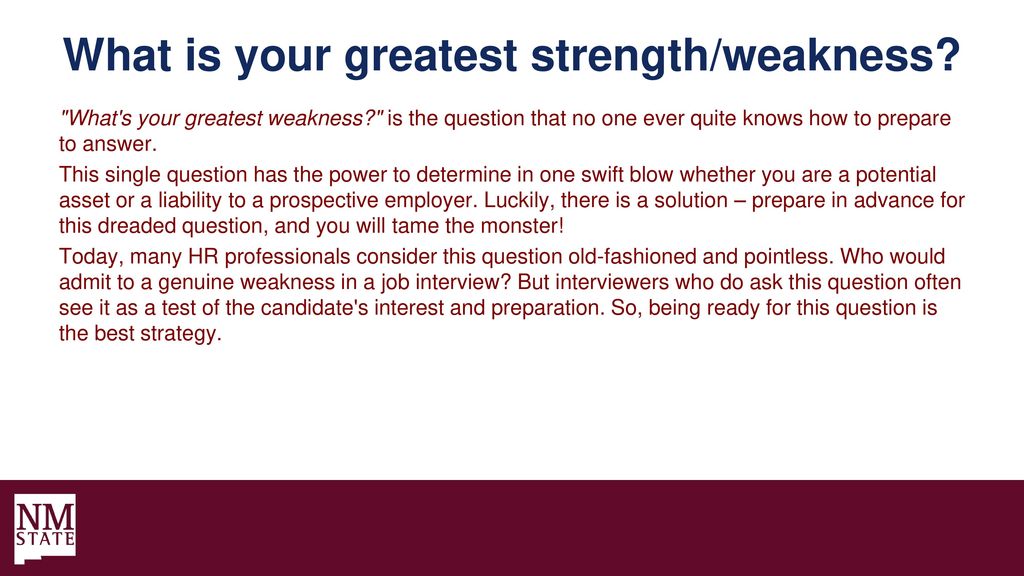 What is your greatest strength/weakness?

"What's your greatest weakness?" is the question that no one ever quite knows how to prepare to answer.

This single question has the power to determine in one swift blow whether you are a potential asset or a liability to a prospective employer. Luckily, there is a solution – prepare in advance for this dreaded question, and you will tame the monster!

Today, many HR professionals consider this question old-fashioned and pointless. Who would admit to a genuine weakness in a job interview? But interviewers who do ask this question often see it as a test of the candidate's interest and preparation. So, being ready for this question is the best strategy.

NM STATE